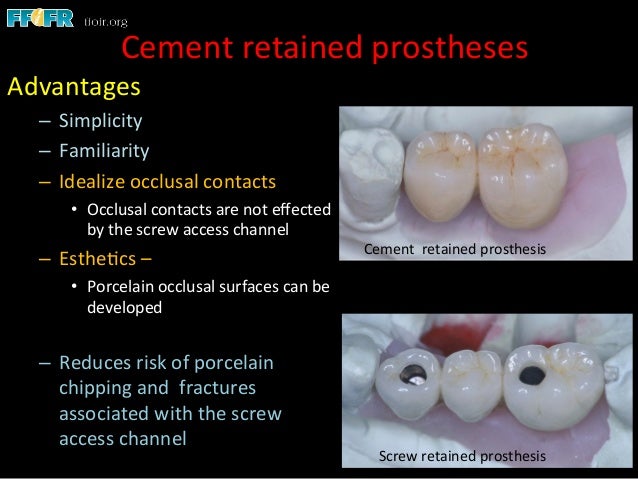 FFOFR ffofr.org

Cement retained prostheses

Advantages

– Simplicity
– Familiarity
– Idealize occlusal contacts
• Occlusal contacts are not effected by the screw access channel
– Esthetics –
• Porcelain occlusal surfaces can be developed

– Reduces risk of porcelain chipping and fractures associated with the screw access channel

Cement retained prosthesis

Screw retained prosthesis